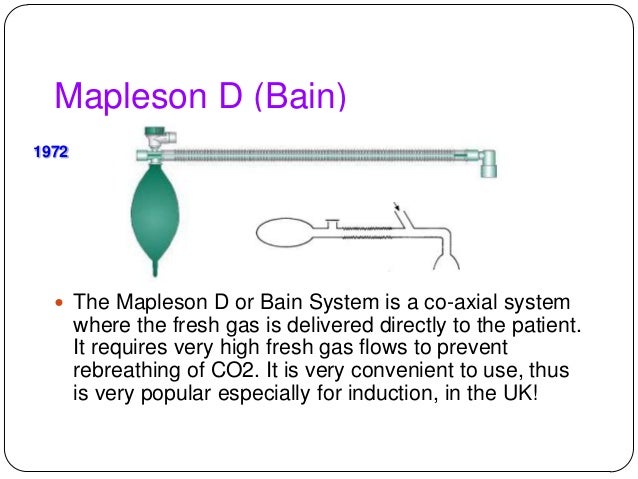 Mapleson D (Bain)

1972

The Mapleson D or Bain System is a co-axial system where the fresh gas is delivered directly to the patient. It requires very high fresh gas flows to prevent rebreathing of CO2. It is very convenient to use, thus is very popular especially for induction, in the UK!